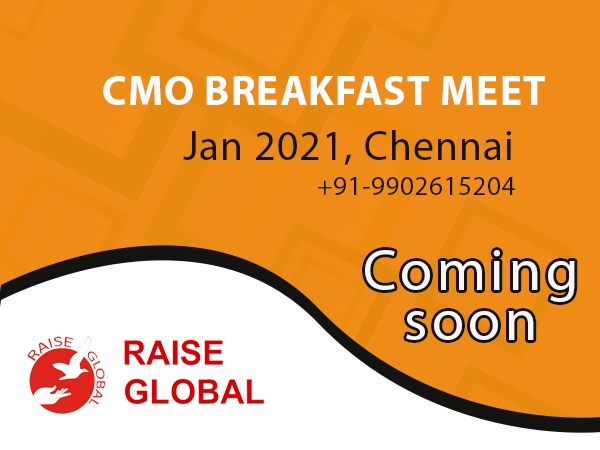 CMO BREAKFAST MEET

Jan 2021, Chennai

+91-9902615204

Coming soon

RAISE GLOBAL

RAISE GLOBAL